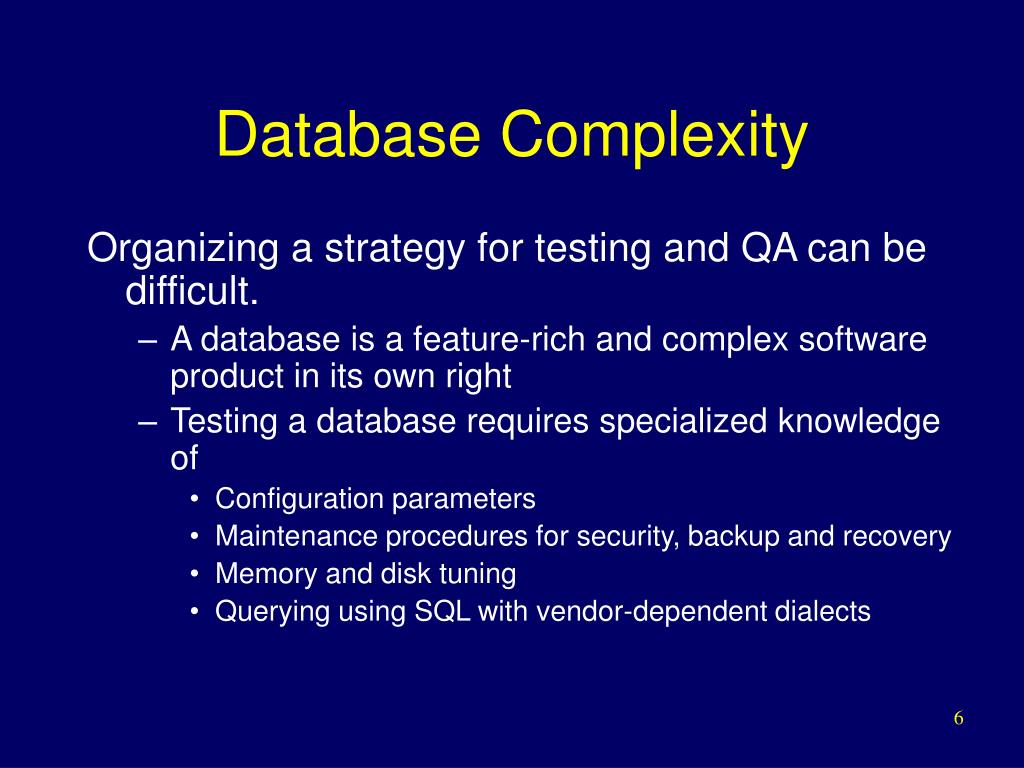 Database Complexity

Organizing a strategy for testing and QA can be difficult.

– A database is a feature-rich and complex software product in its own right

– Testing a database requires specialized knowledge of

• Configuration parameters

• Maintenance procedures for security, backup and recovery

• Memory and disk tuning

• Querying using SQL with vendor-dependent dialects

6